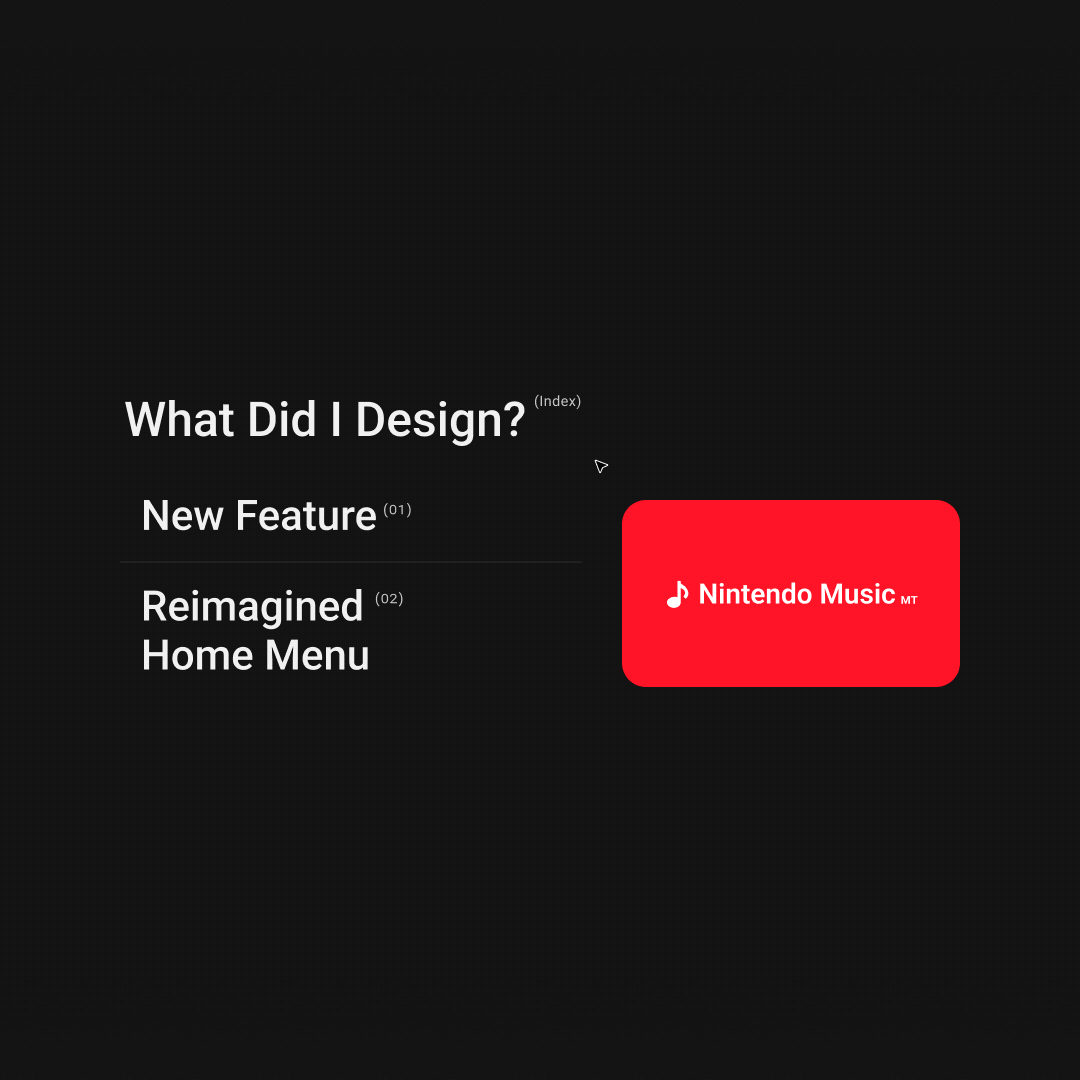 What Did I Design? (Index)

New Feature (01)

Reimagined (02)
Home Menu

Nintendo Music MT